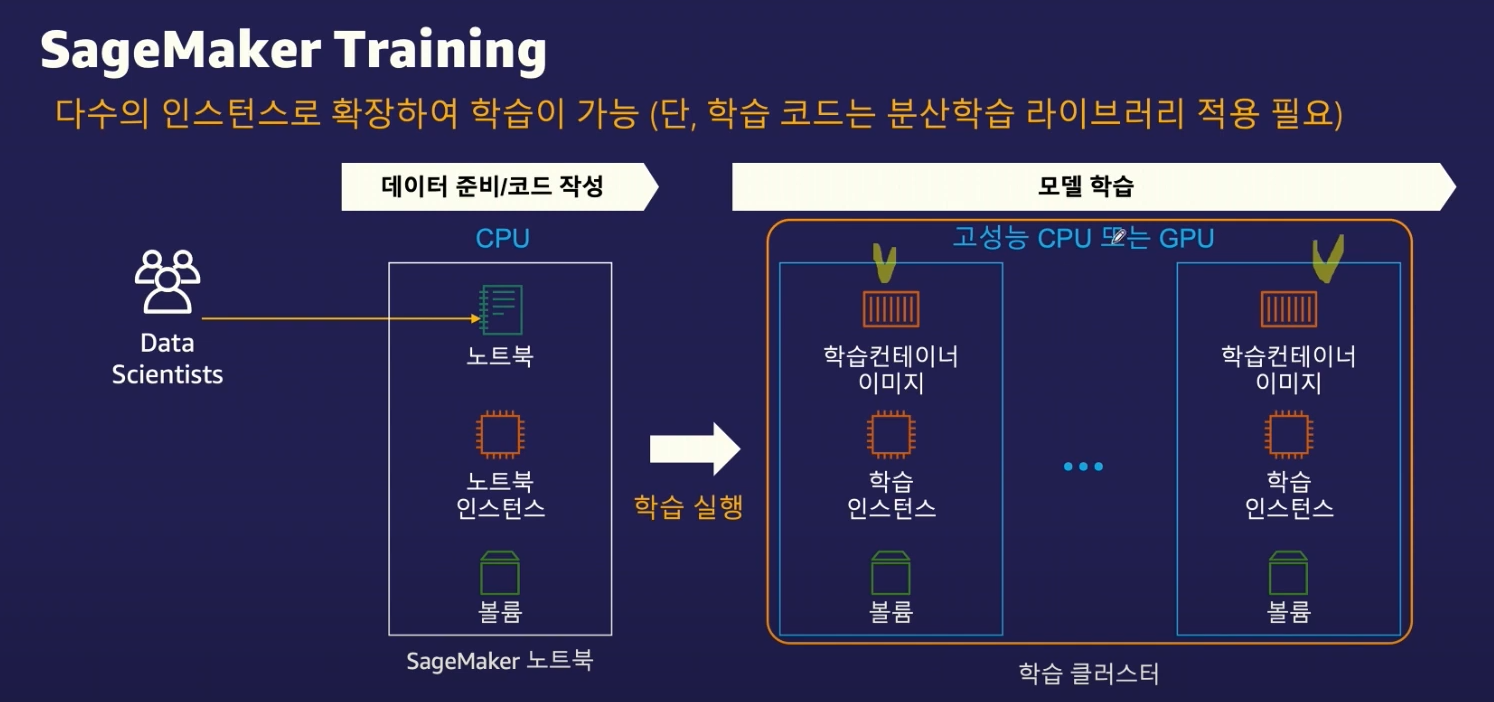 SageMaker Training

다수의 인스턴스로 확장하여 학습이 가능 (단, 학습 코드는 분산학습 라이브러리 적용 필요)

데이터 준비/코드 작성

모델 학습

Data Scientists

CPU

노트북

노트북 인스턴스

볼륨

SageMaker 노트북

학습 실행

고성능 CPU 또는 GPU

학습컨테이너 이미지

학습 인스턴스

볼륨

...

학습컨테이너 이미지

학습 인스턴스

볼륨

학습 클러스터